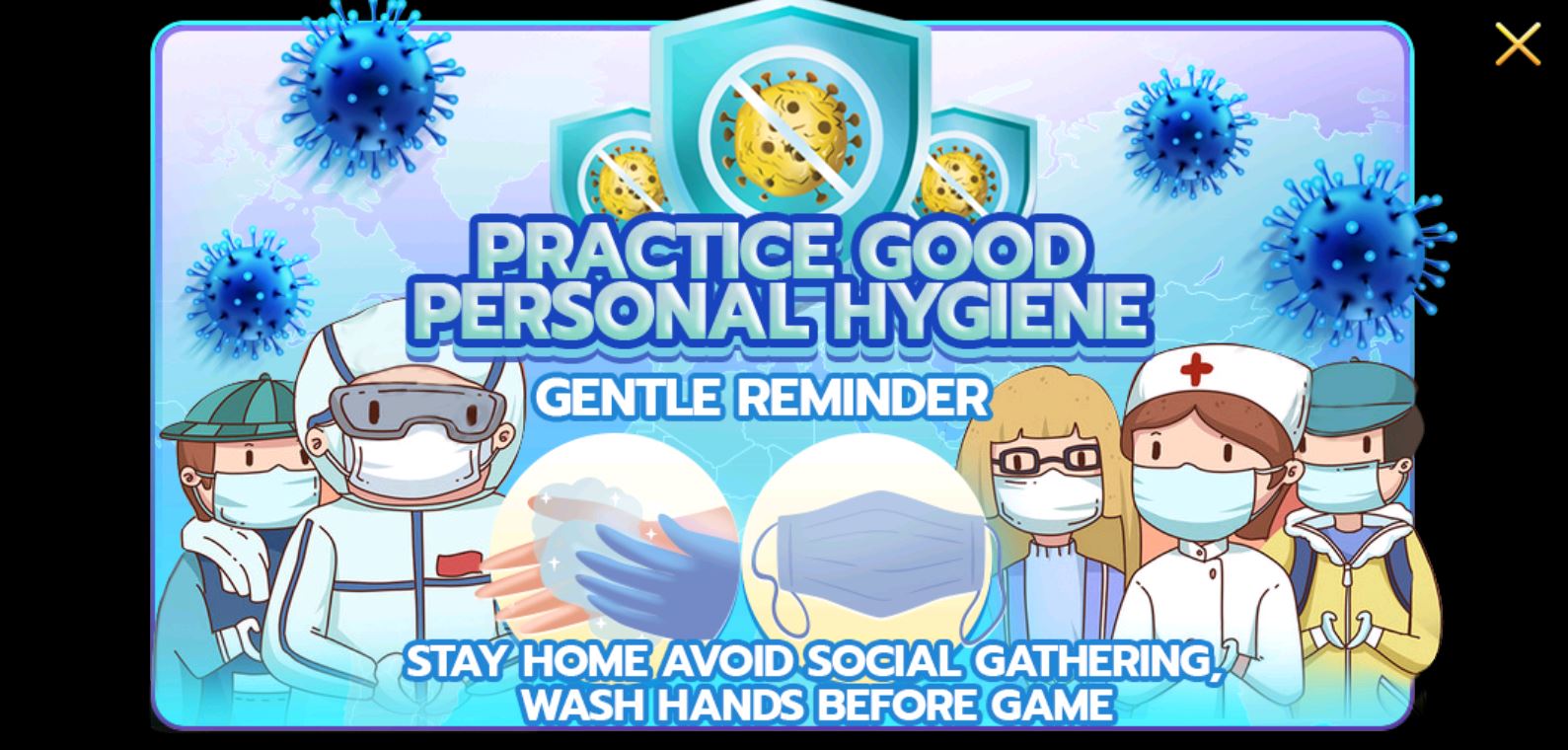 PRACTICE GOOD PERSONAL HYGIENE

GENTLE REMINDER

STAY HOME AVOID SOCIAL GATHERING, WASH HANDS BEFORE GAME